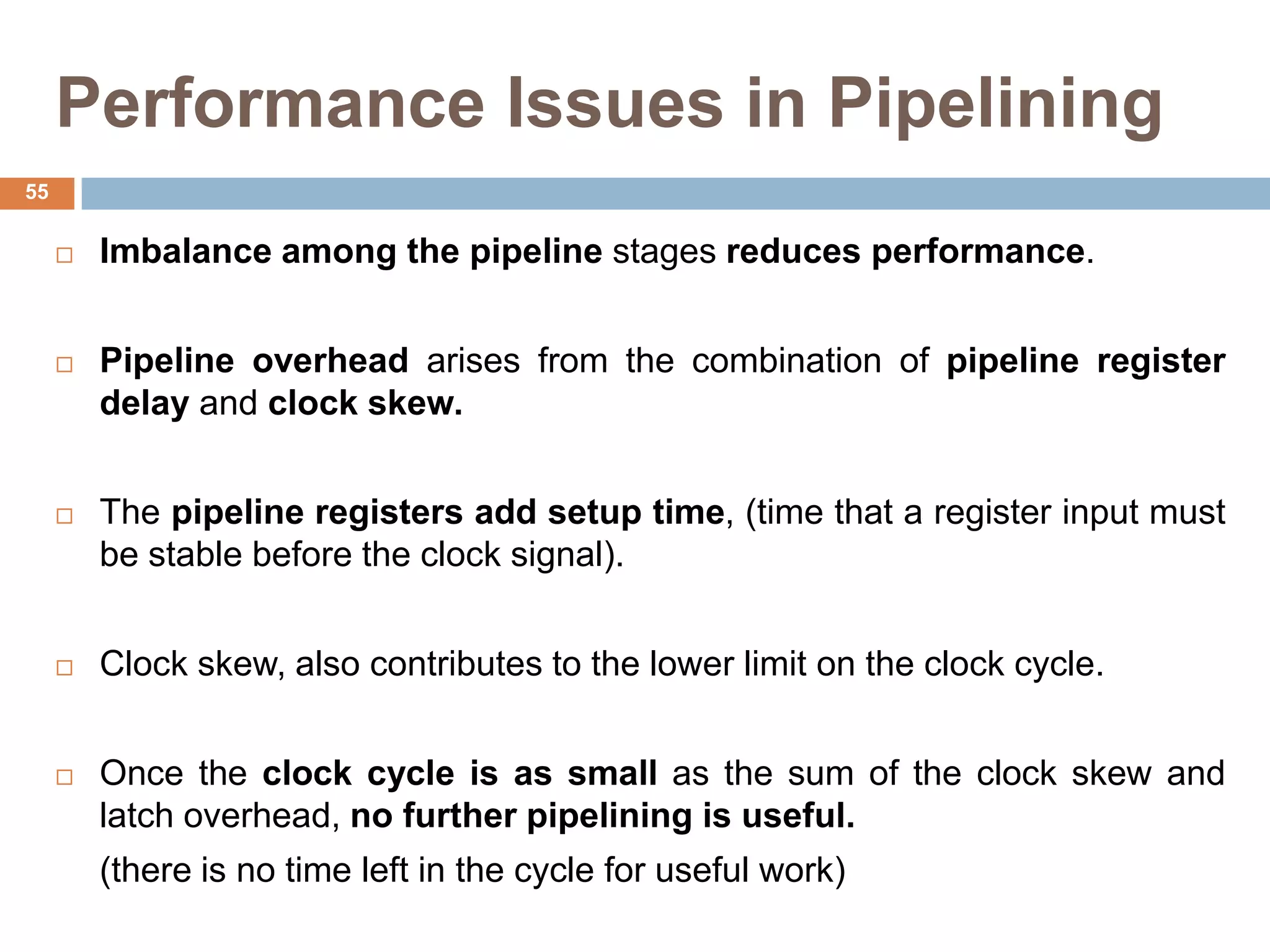 Performance Issues in Pipelining

55

□ Imbalance among the pipeline stages reduces performance.

□ Pipeline overhead arises from the combination of pipeline register delay and clock skew.

□ The pipeline registers add setup time, (time that a register input must be stable before the clock signal).

□ Clock skew, also contributes to the lower limit on the clock cycle.

□ Once the clock cycle is as small as the sum of the clock skew and latch overhead, no further pipelining is useful.

(there is no time left in the cycle for useful work)